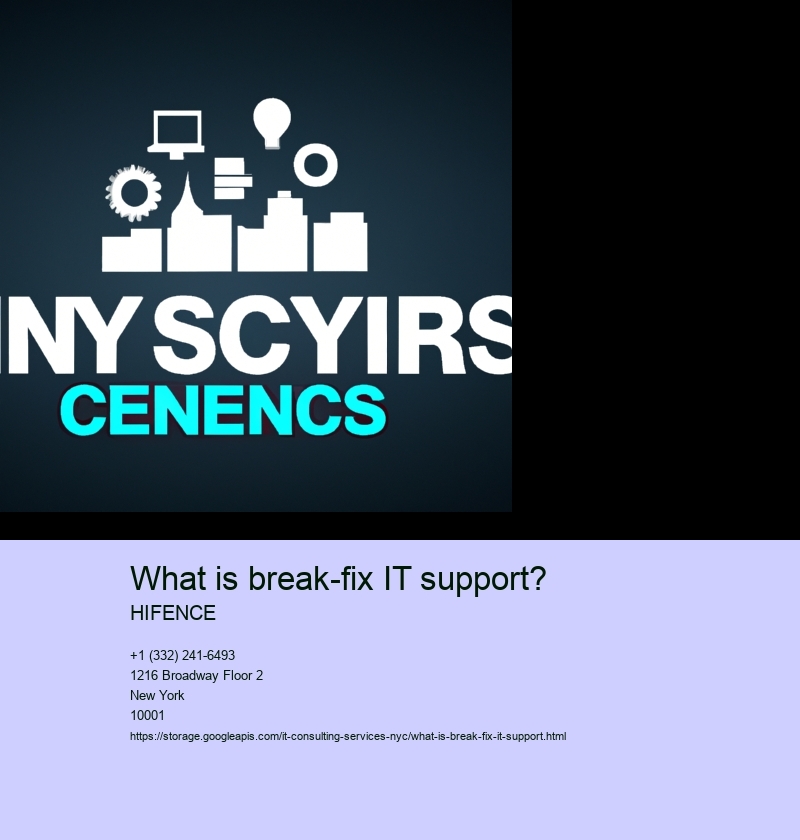 NY SCYIRS
CENENCS

What is break-fix IT support?
HIFENCE

+1 (332) 241-6493
1216 Broadway Floor 2
New York
10001
https://storage.googleapis.com/it-consulting-services-nyc/what-is-break-fix-it-support.html